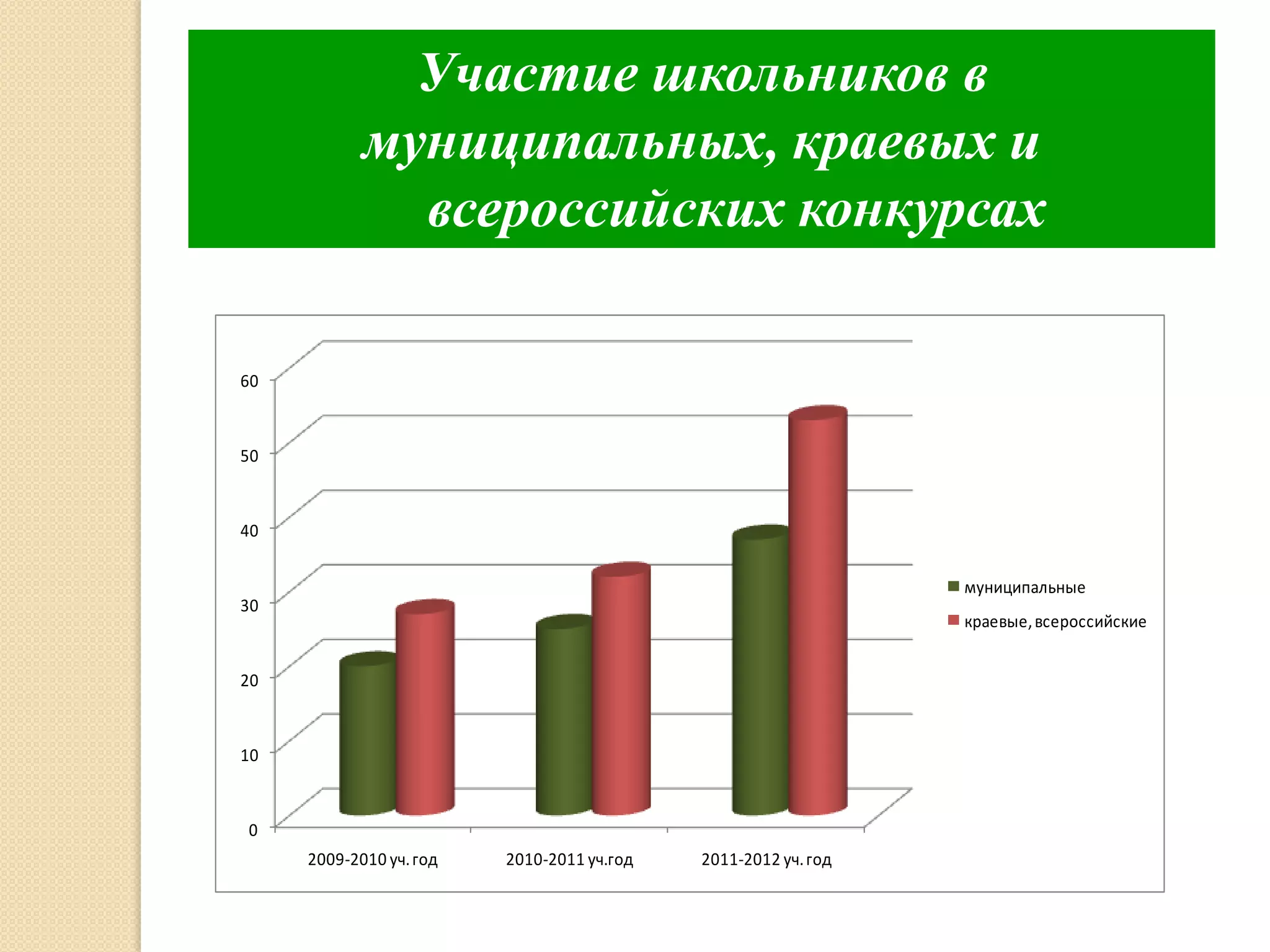 Участие школьников в муниципальных, краевых и всероссийских конкурсах

60
50
40
30
20
10
0

2009-2010 уч. год
2010-2011 уч.год
2011-2012 уч. год

муниципальные
краевые, всероссийские